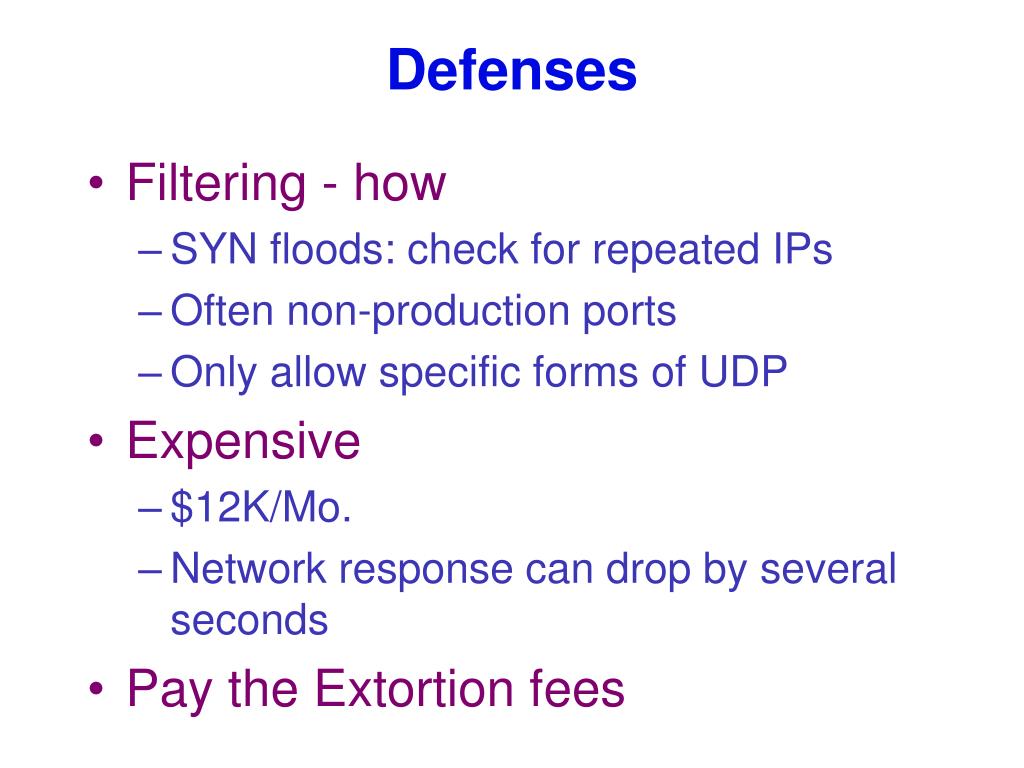 Defenses

• Filtering - how
– SYN floods: check for repeated IPs
– Often non-production ports
– Only allow specific forms of UDP
• Expensive
– \$12K/Mo.
– Network response can drop by several seconds
• Pay the Extortion fees